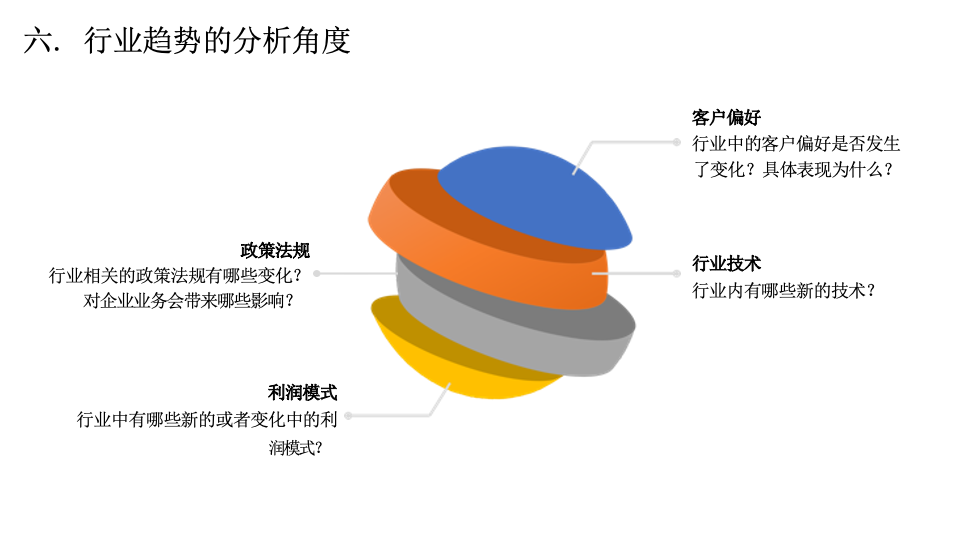 六. 行业趋势的分析角度

客户偏好
行业中的客户偏好是否发生了变化？具体表现为什么？

政策法规
行业相关的政策法规有哪些变化？对企业业务会带来哪些影响？

行业技术
行业内有哪些新的技术？

利润模式
行业中有哪些新的或者变化中的利润模式?